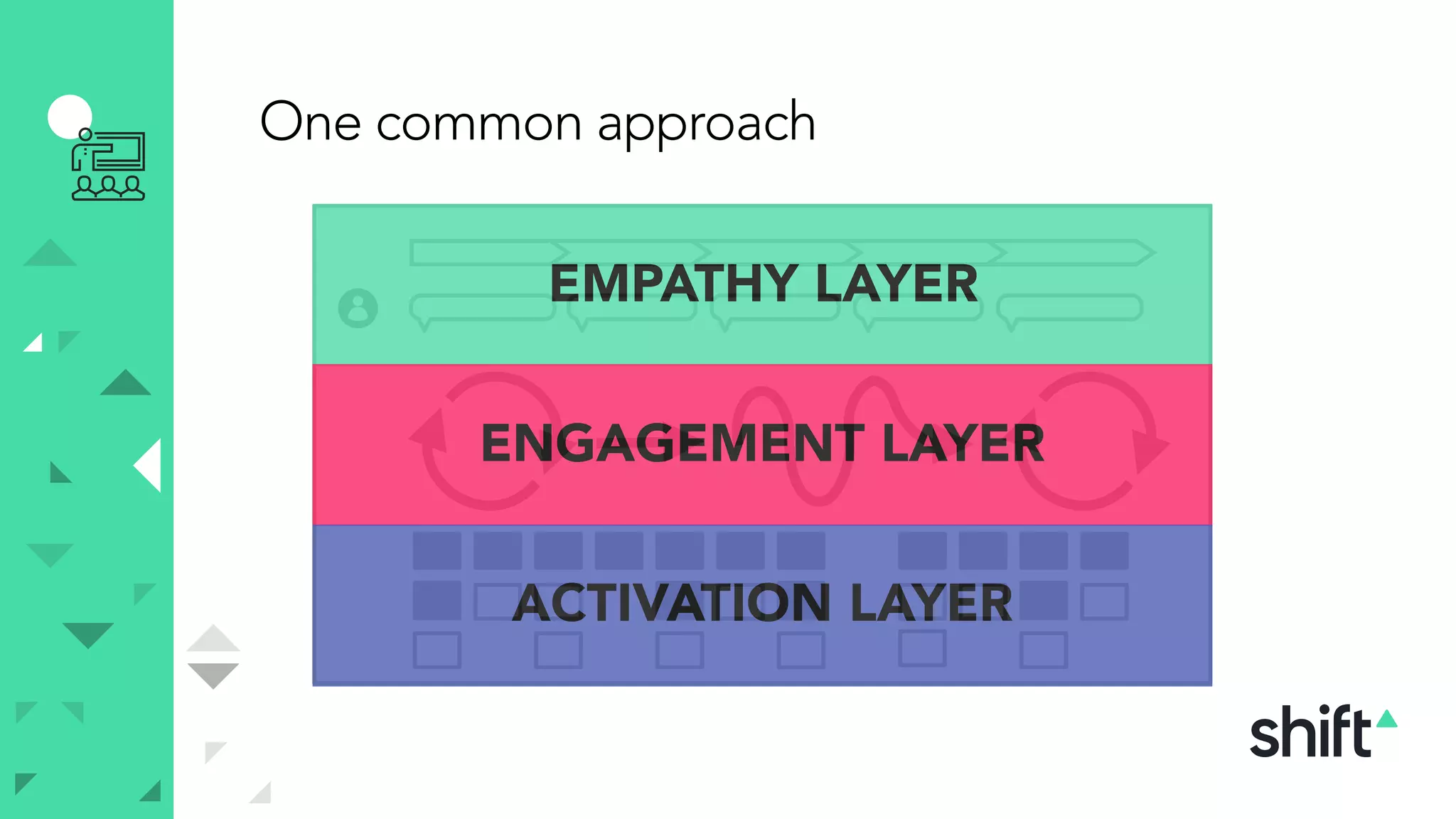 One common approach

EMPATHY LAYER

ENGAGEMENT LAYER

ACTIVATION LAYER

shift